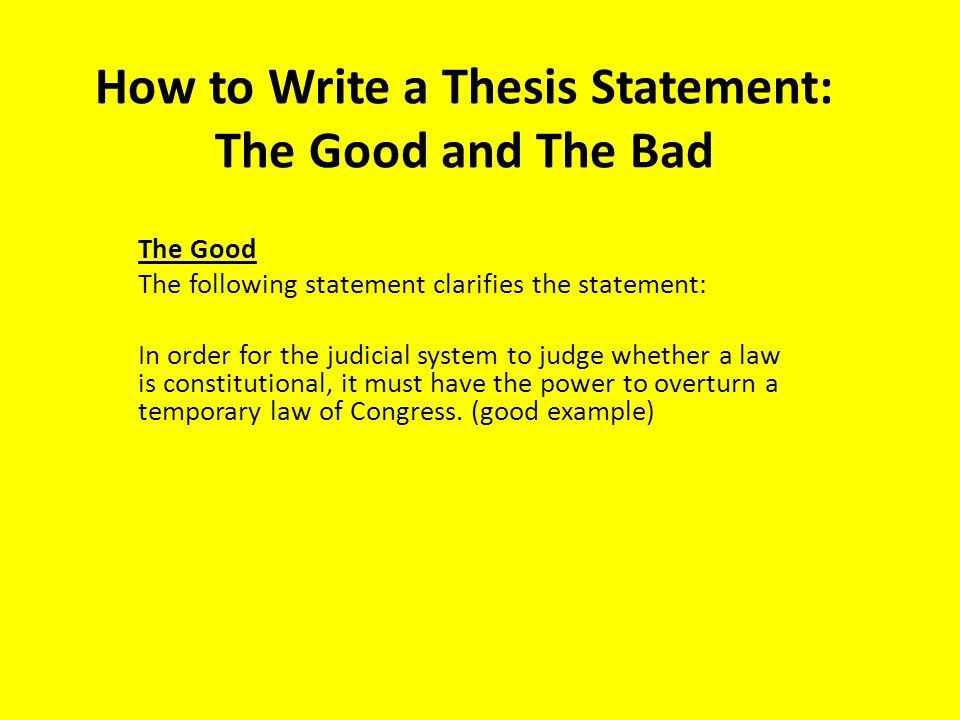 How to Write a Thesis Statement: The Good and The Bad

The Good
The following statement clarifies the statement:

In order for the judicial system to judge whether a law is constitutional, it must have the power to overturn a temporary law of Congress. (good example)